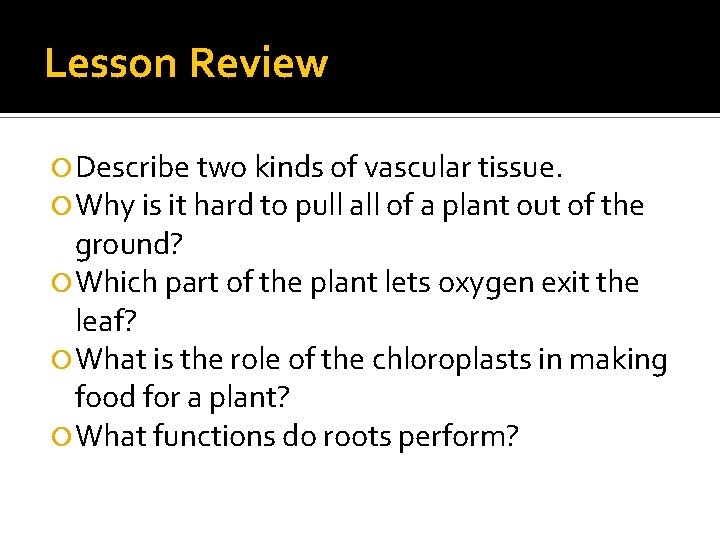 Lesson Review

Describe two kinds of vascular tissue.
Why is it hard to pull all of a plant out of the ground?
Which part of the plant lets oxygen exit the leaf?
What is the role of the chloroplasts in making food for a plant?
What functions do roots perform?